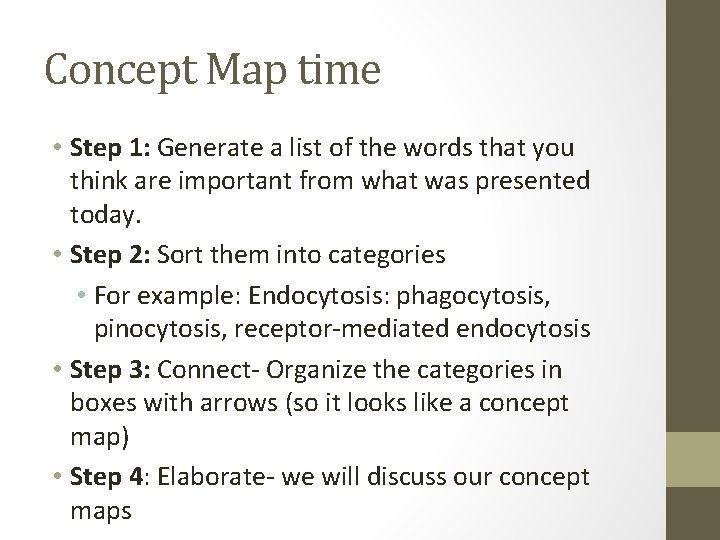 Concept Map time

• Step 1: Generate a list of the words that you think are important from what was presented today.

• Step 2: Sort them into categories

• For example: Endocytosis: phagocytosis, pinocytosis, receptor-mediated endocytosis

• Step 3: Connect- Organize the categories in boxes with arrows (so it looks like a concept map)

• Step 4: Elaborate- we will discuss our concept maps